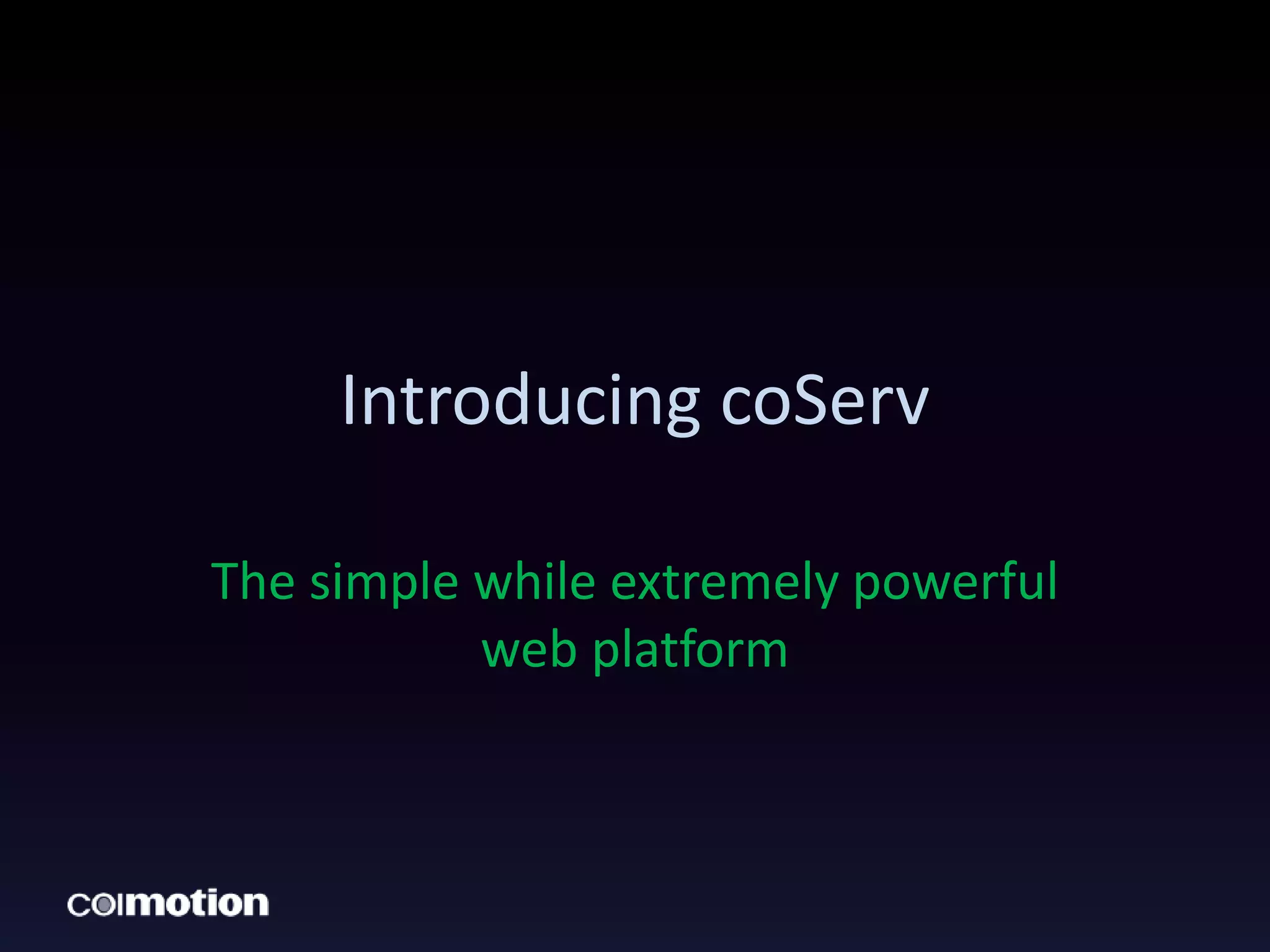 Introducing coServ

The simple while extremely powerful web platform

coimotion